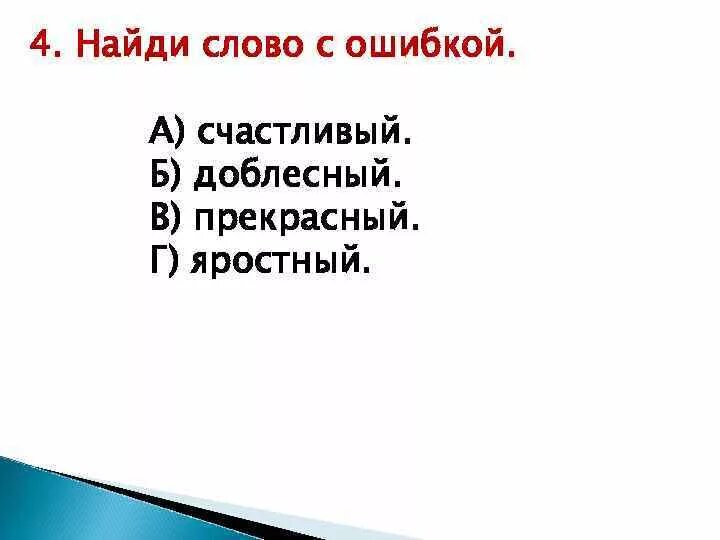 4. Найди слово с ошибкой.

А) счастливый.
Б) доблесный.
В) прекрасный.
Г) яростный.